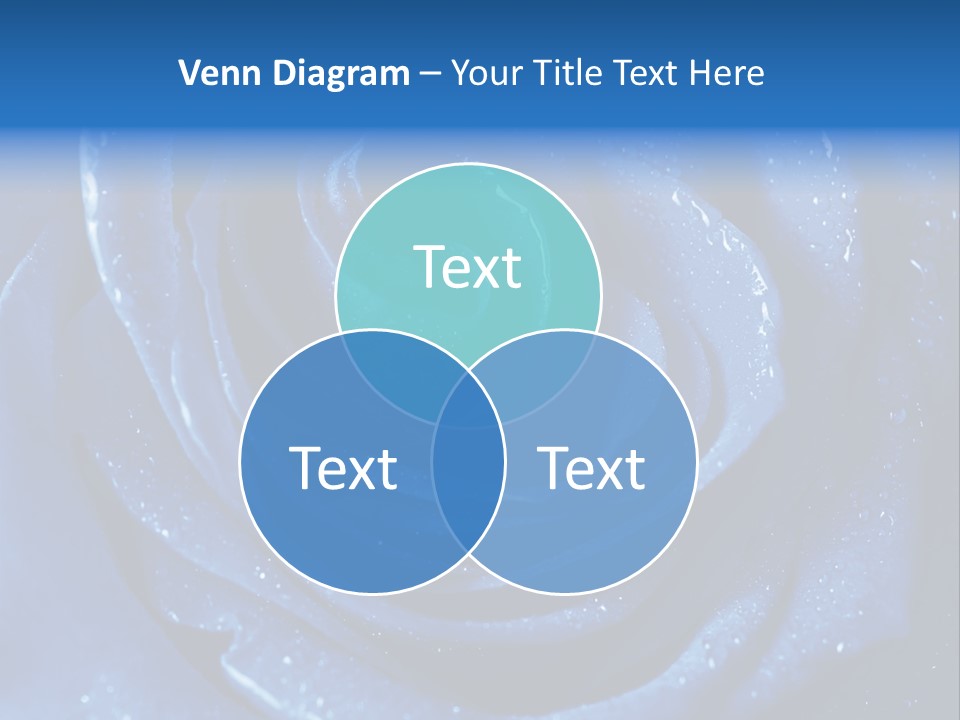 Venn Diagram – Your Title Text Here

Text

Text

Text